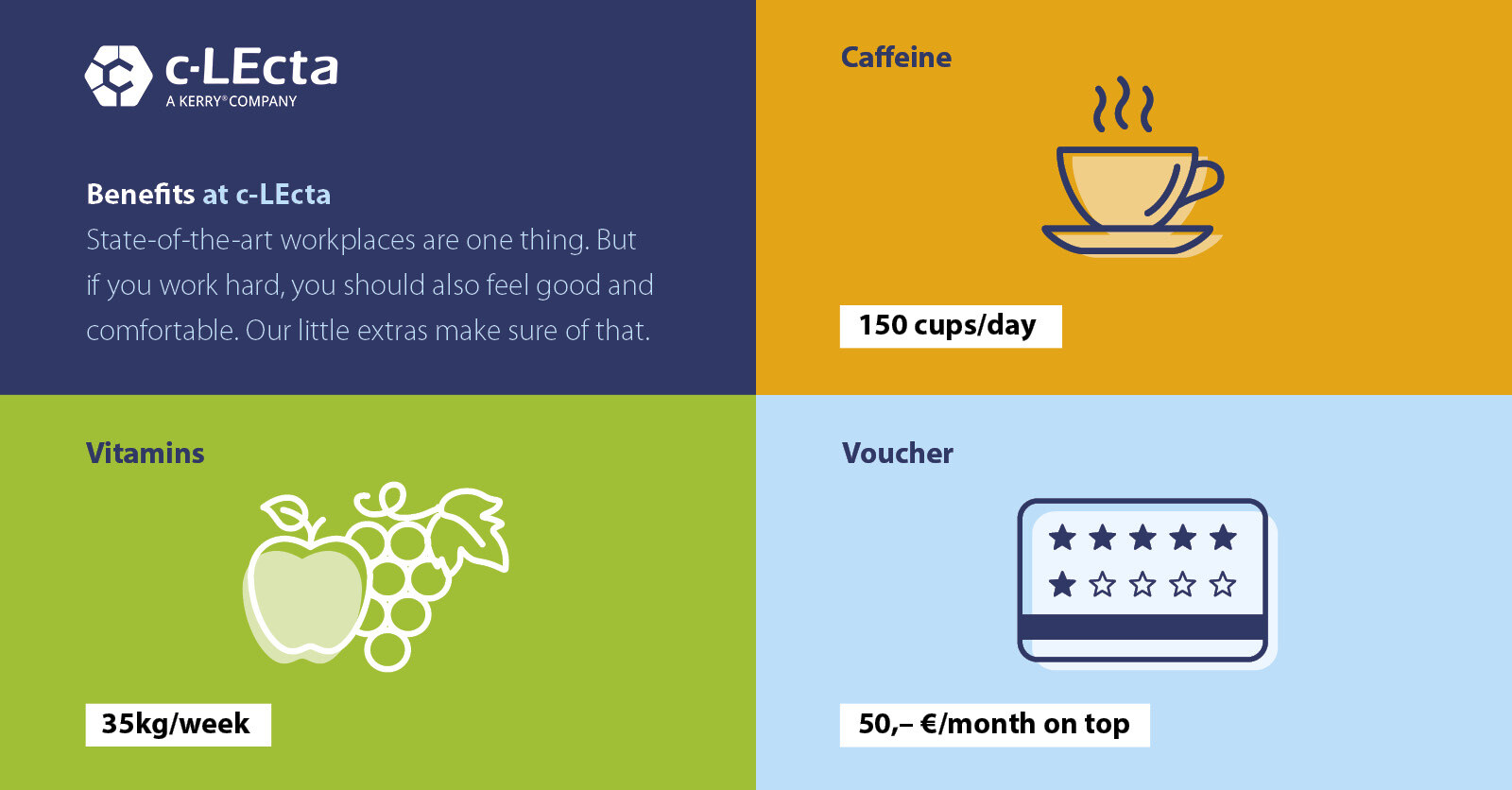 c-LEcta
A KERRY® COMPANY

Benefits at c-LEcta
State-of-the-art workplaces are one thing. But if you work hard, you should also feel good and comfortable. Our little extras make sure of that.

Caffeine

150 cups/day

Vitamins

35kg/week

Voucher

50,– €/month on top